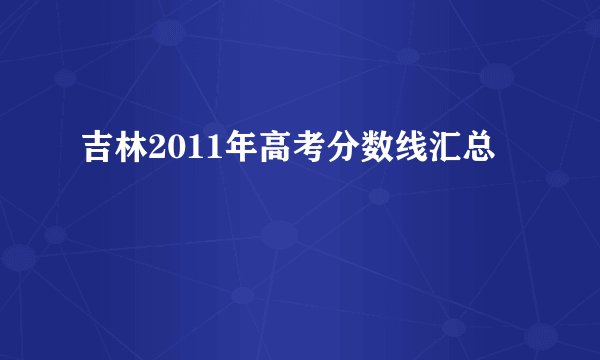 吉林2011年高考分数线汇总